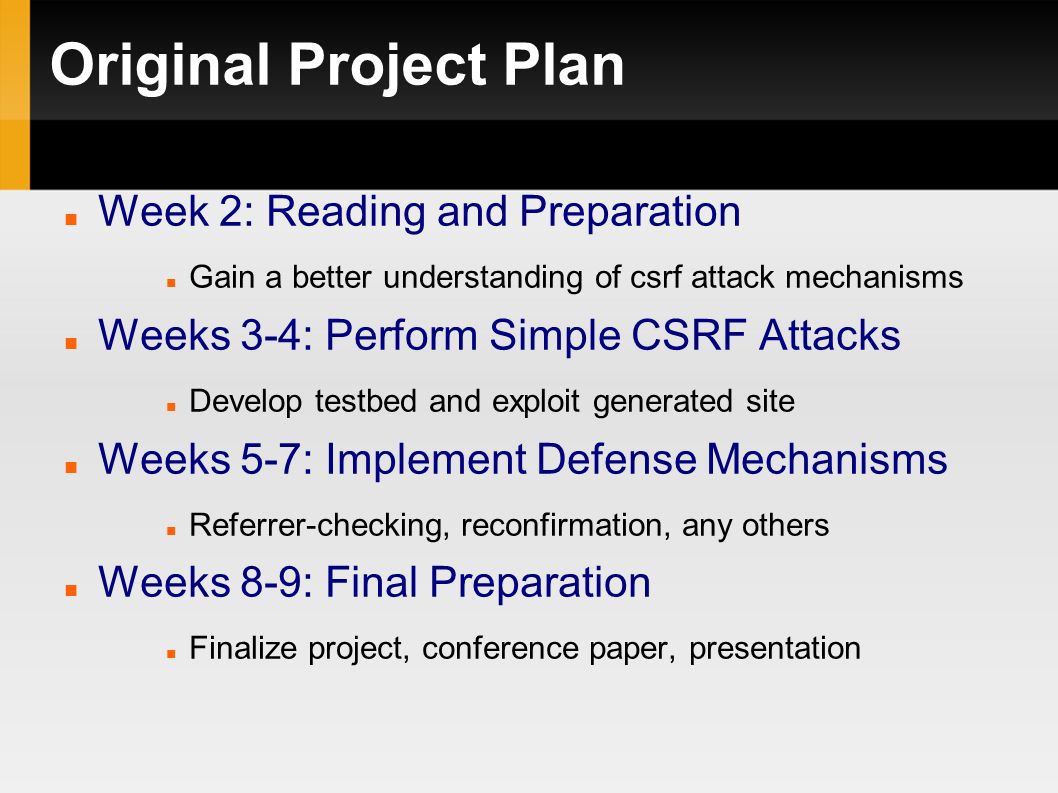 Original Project Plan

Week 2: Reading and Preparation

Gain a better understanding of csrf attack mechanisms

Weeks 3-4: Perform Simple CSRF Attacks

Develop testbed and exploit generated site

Weeks 5-7: Implement Defense Mechanisms

Referrer-checking, reconfirmation, any others

Weeks 8-9: Final Preparation

Finalize project, conference paper, presentation